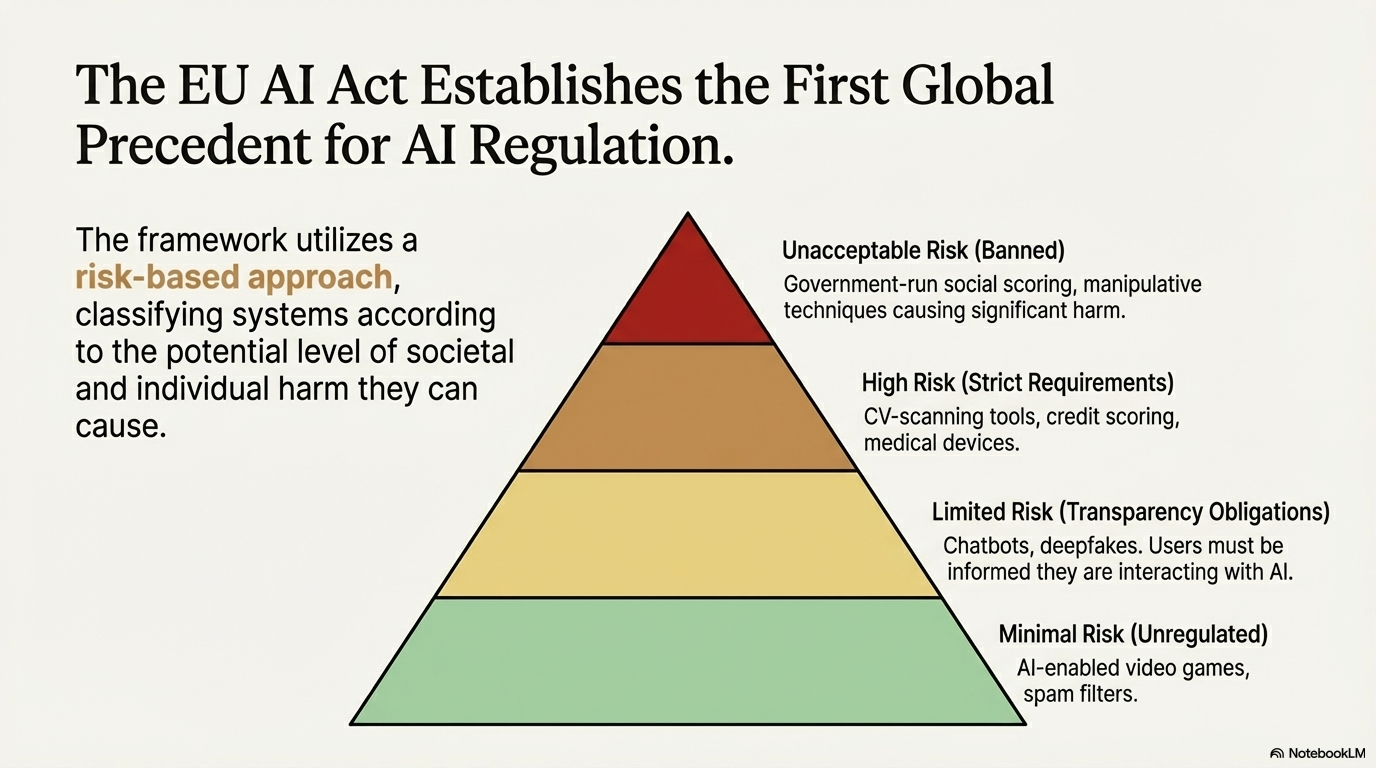 The EU AI Act Establishes the First Global Precedent for AI Regulation.

The framework utilizes a risk-based approach, classifying systems according to the potential level of societal and individual harm they can cause.

Unacceptable Risk (Banned)
Government-run social scoring, manipulative techniques causing significant harm.

High Risk (Strict Requirements)
CV-scanning tools, credit scoring, medical devices.

Limited Risk (Transparency Obligations)
Chatbots, deepfakes. Users must be informed they are interacting with AI.

Minimal Risk (Unregulated)
AI-enabled video games, spam filters.

NotebookLM